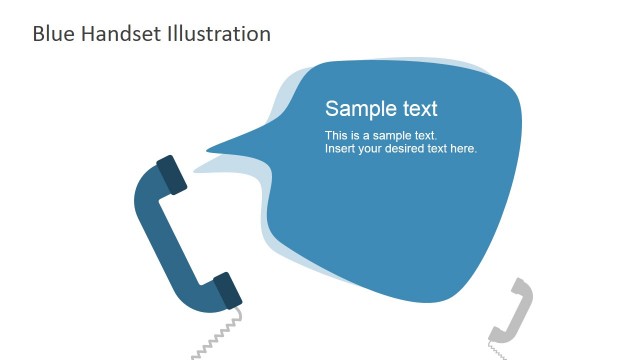 Blue Handset Illustration

Sample text

This is a sample text.
Insert your desired text here.